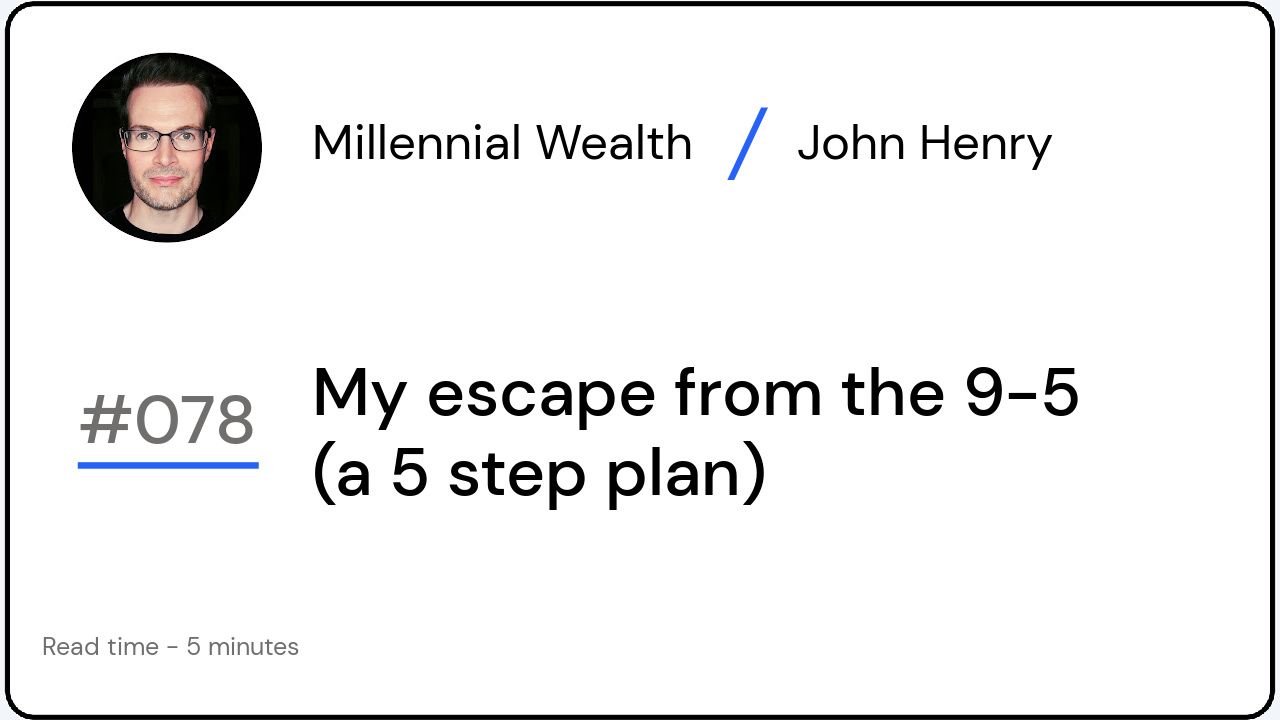 Millennial Wealth / John Henry

#078

My escape from the 9-5
(a 5 step plan)

Read time - 5 minutes